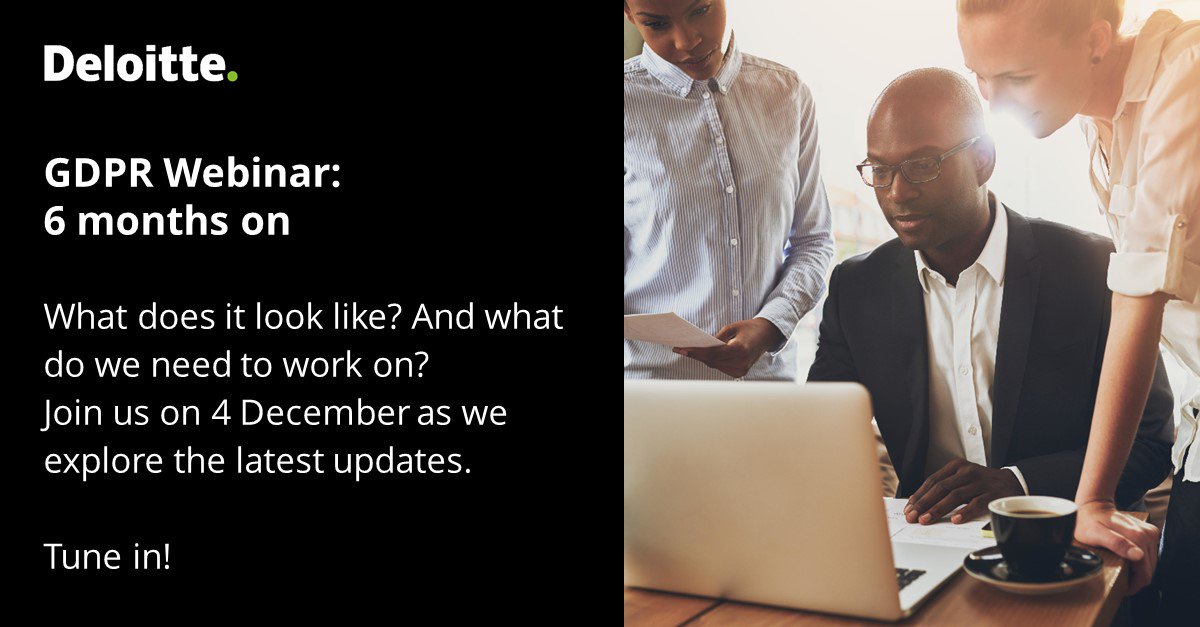 Deloitte.

GDPR Webinar:
6 months on

What does it look like? And what do we need to work on?
Join us on 4 December as we explore the latest updates.

Tune in!